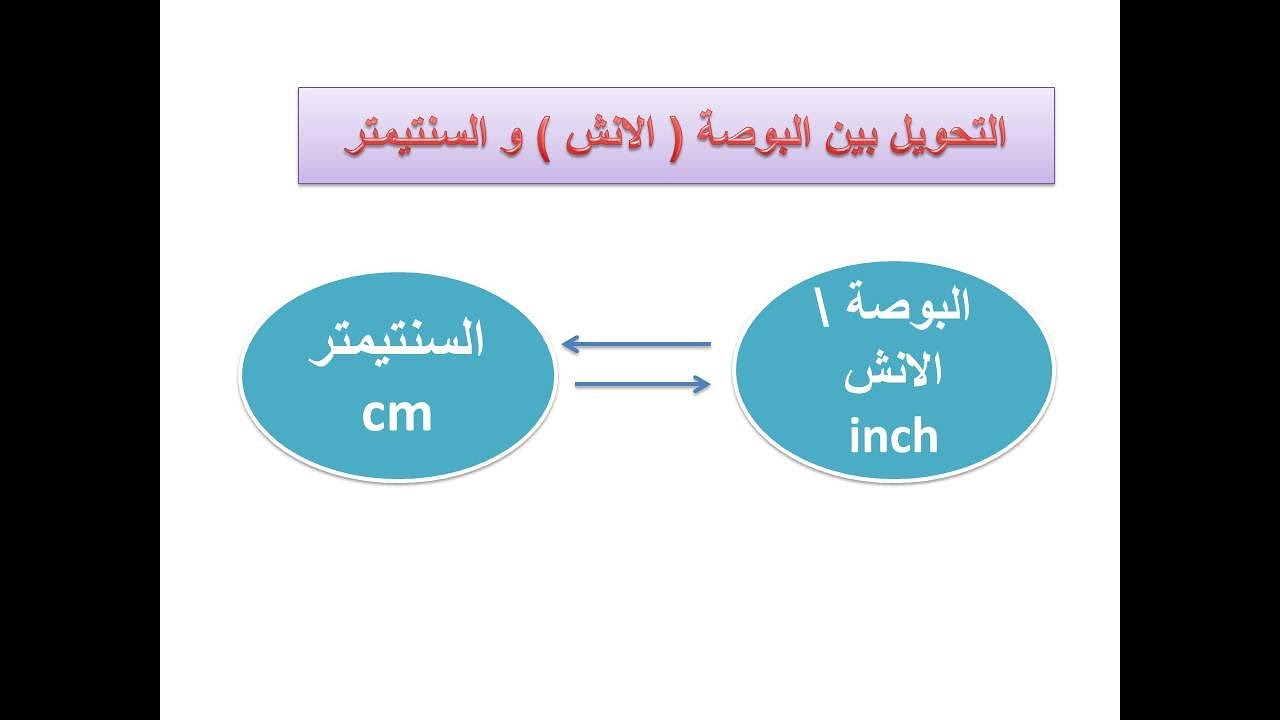 التحويل بين البوصة ( الانش ) و السنتيمتر

البوصة \ الانش
inch

السنتيمتر
cm